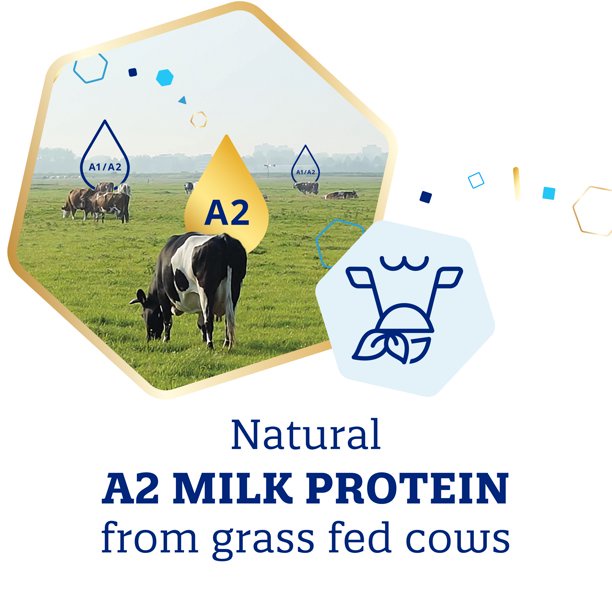 A1/A2

A2

A1/A2

Natural
A2 MILK PROTEIN
from grass fed cows